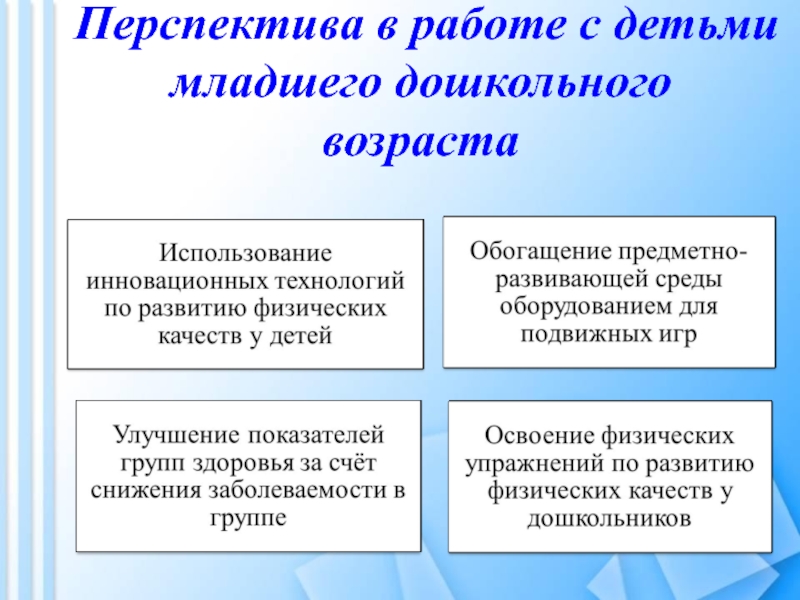 Перспектива в работе с детьми младшего дошкольного возраста

Использование инновационных технологий по развитию физических качеств у детей

Обогащение предметно-развивающей среды оборудованием для подвижных игр

Улучшение показателей групп здоровья за счёт снижения заболеваемости в группе

Освоение физических упражнений по развитию физических качеств у дошкольников